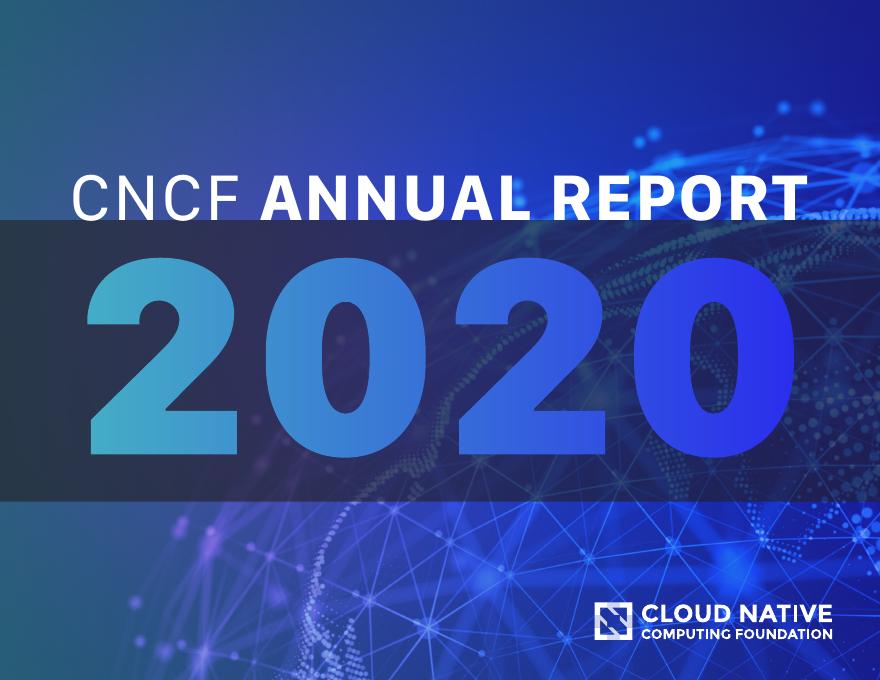 CNCF ANNUAL REPORT

2020

CLOUD NATIVE
COMPUTING FOUNDATION